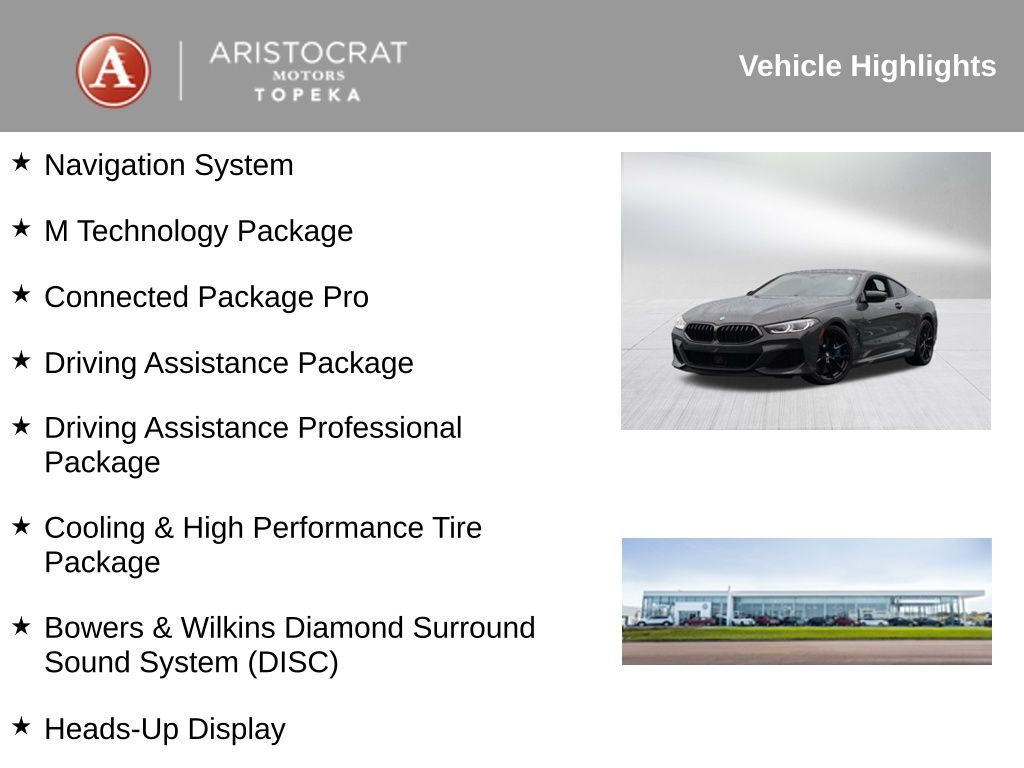 A

ARISTOCRAT
MOTORS
TOPEKA

Vehicle Highlights

★ Navigation System

★ M Technology Package

★ Connected Package Pro

★ Driving Assistance Package

★ Driving Assistance Professional Package

★ Cooling & High Performance Tire Package

★ Bowers & Wilkins Diamond Surround Sound System (DISC)

★ Heads-Up Display